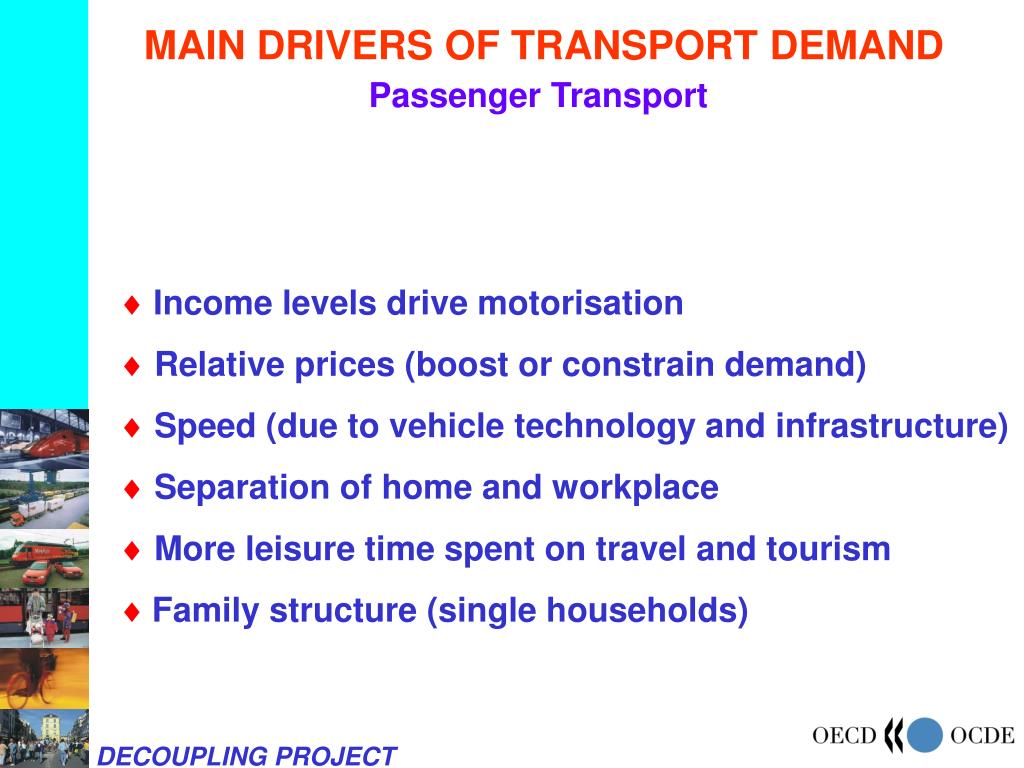 MAIN DRIVERS OF TRANSPORT DEMAND
Passenger Transport

♦ Income levels drive motorisation
♦ Relative prices (boost or constrain demand)
♦ Speed (due to vehicle technology and infrastructure)
♦ Separation of home and workplace
♦ More leisure time spent on travel and tourism
♦ Family structure (single households)

DECOUPLING PROJECT

OECD OCDE